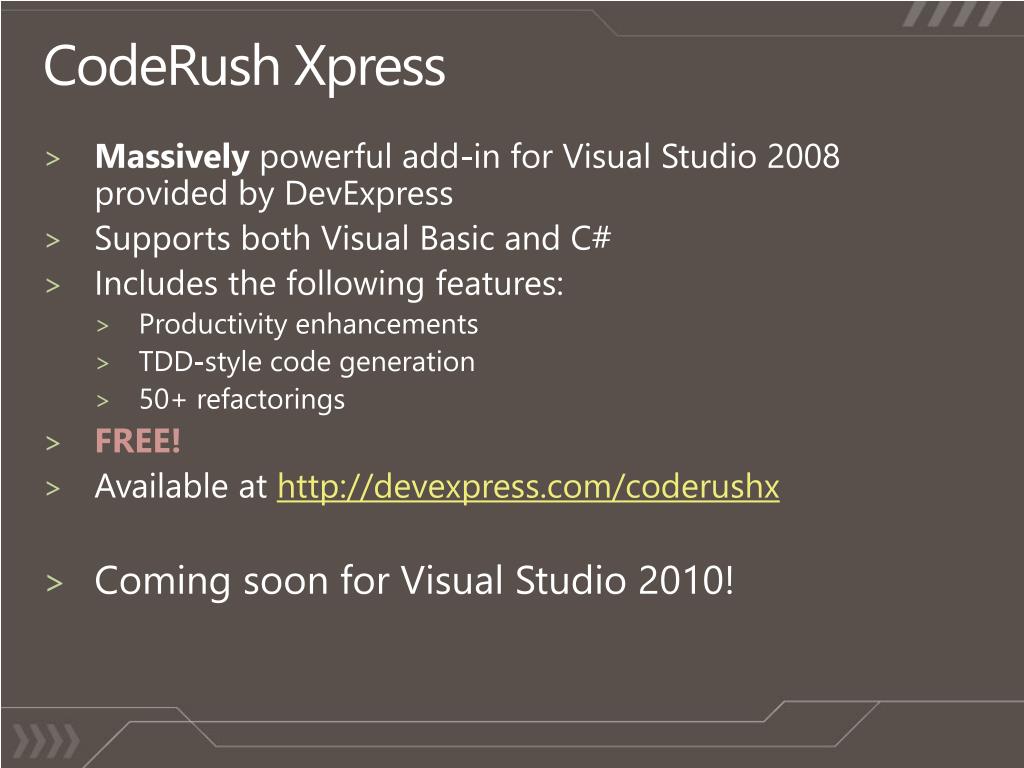 CodeRush Xpress

> Massively powerful add-in for Visual Studio 2008 provided by DevExpress
> Supports both Visual Basic and C#
> Includes the following features:
> Productivity enhancements
> TDD-style code generation
> 50+ refactorings
> FREE!
> Available at http://devexpress.com/coderushx

> Coming soon for Visual Studio 2010!